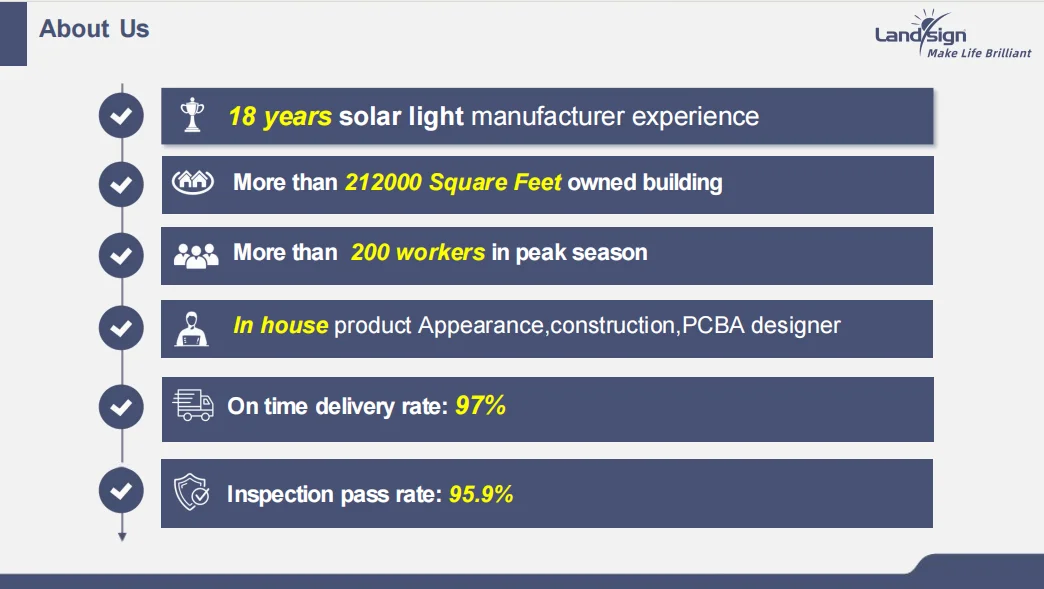 About Us

Landsign
Make Life Brilliant

18 years solar light manufacturer experience

More than 212000 Square Feet owned building

More than 200 workers in peak season

In house product Appearance,construction,PCBA designer

On time delivery rate: 97%

Inspection pass rate: 95.9%